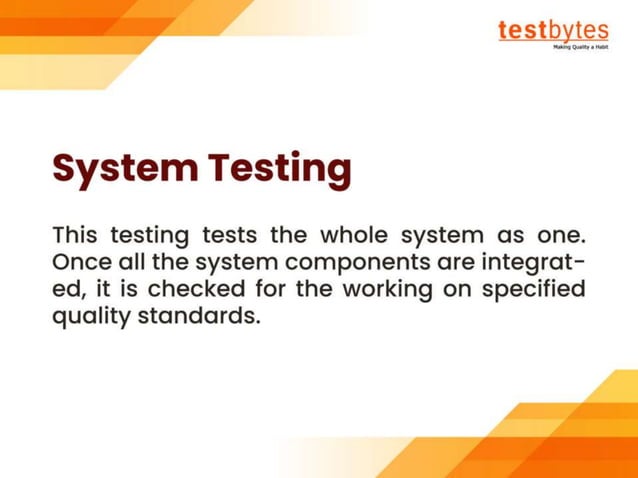 testbytes
Making Quality a Habit

System Testing

This testing tests the whole system as one. Once all the system components are integrated, it is checked for the working on specified quality standards.